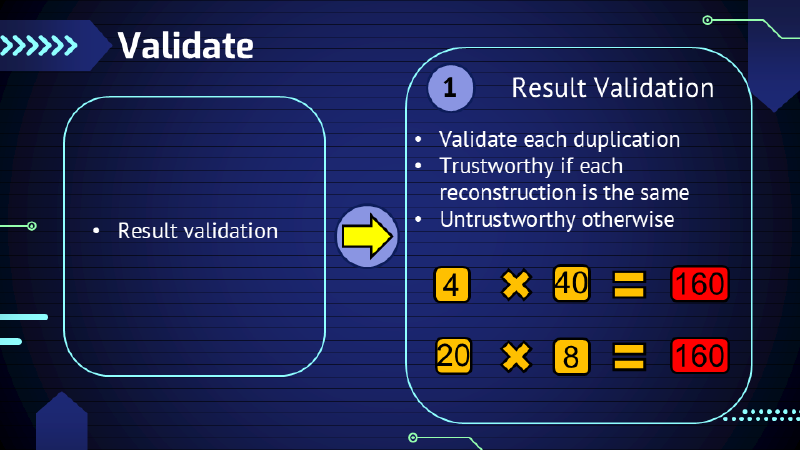 Validate

• Result validation

1 Result Validation

• Validate each duplication
• Trustworthy if each reconstruction is the same
• Untrustworthy otherwise

4 × 40 = 160

20 × 8 = 160